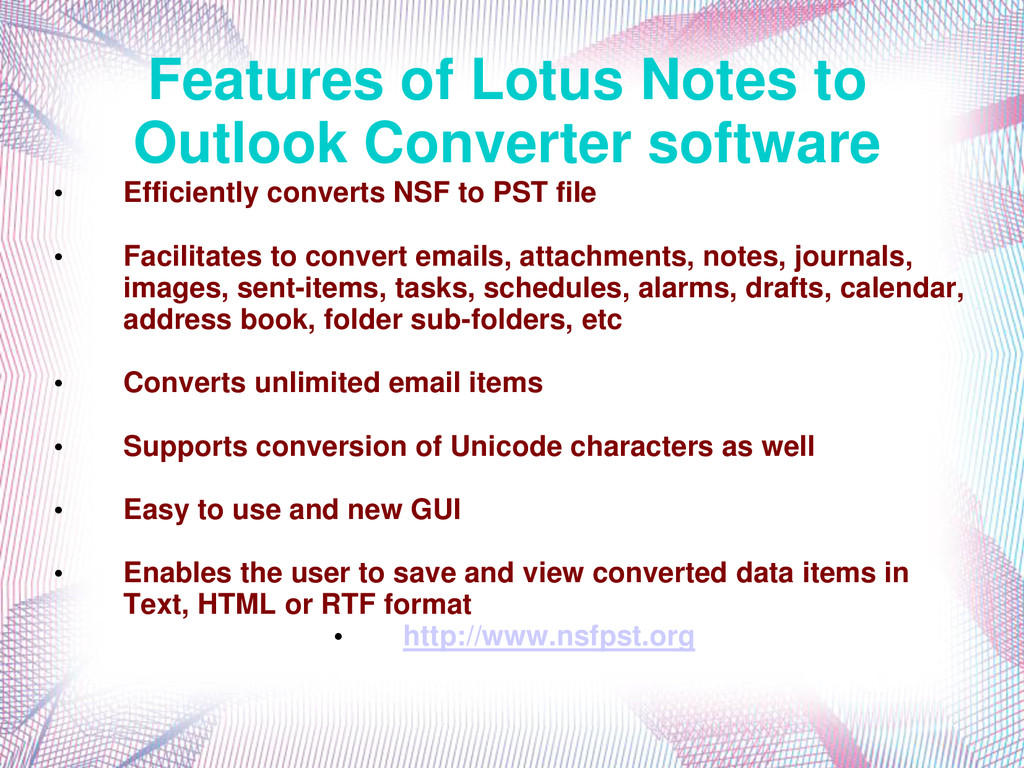 Features of Lotus Notes to Outlook Converter software

• Efficiently converts NSF to PST file

• Facilitates to convert emails, attachments, notes, journals, images, sent-items, tasks, schedules, alarms, drafts, calendar, address book, folder sub-folders, etc

• Converts unlimited email items

• Supports conversion of Unicode characters as well

• Easy to use and new GUI

• Enables the user to save and view converted data items in Text, HTML or RTF format

• http://www.nsfpst.org